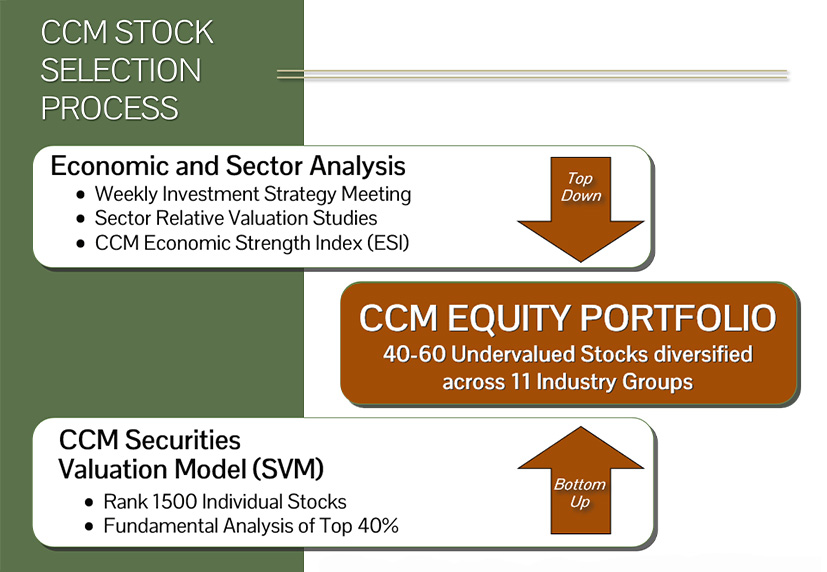 CCM STOCK SELECTION PROCESS

Economic and Sector Analysis
• Weekly Investment Strategy Meeting
• Sector Relative Valuation Studies
• CCM Economic Strength Index (ESI)

Top Down

CCM EQUITY PORTFOLIO
40-60 Undervalued Stocks diversified across 11 Industry Groups

CCM Securities Valuation Model (SVM)
• Rank 1500 Individual Stocks
• Fundamental Analysis of Top 40%

Bottom Up